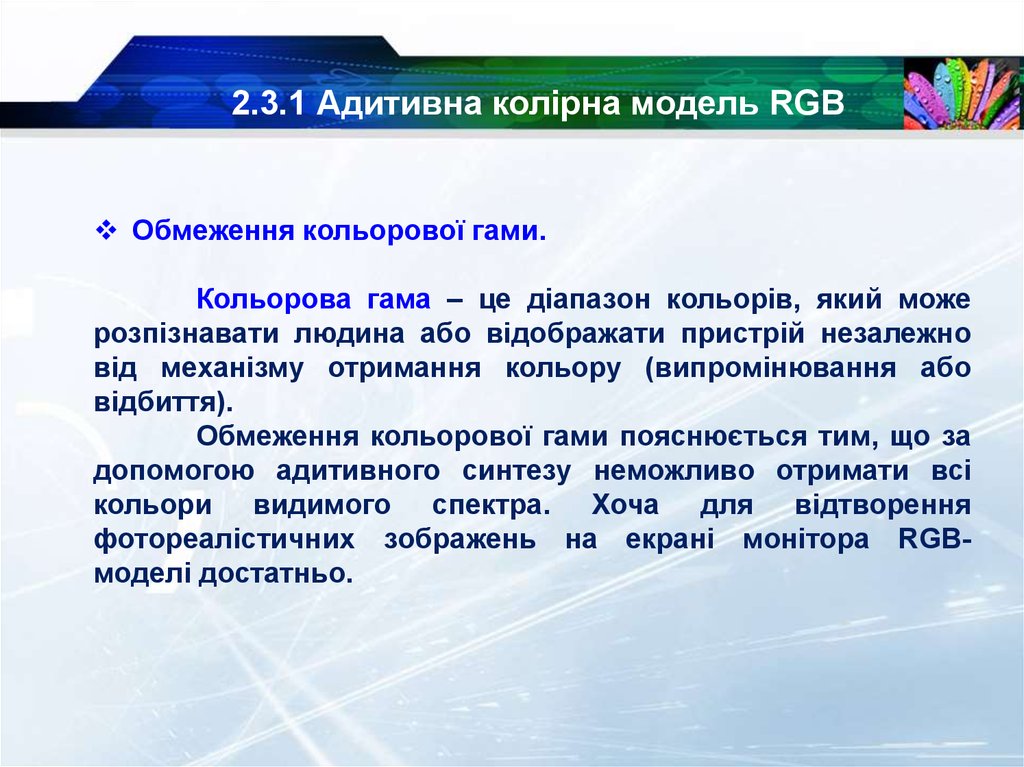 2.3.1 Адитивна колірна модель RGB

❖ Обмеження кольорової гами.

Кольорова гама – це діапазон кольорів, який може розпізнавати людина або відображати пристрій незалежно від механізму отримання кольору (випромінювання або відбиття).

Обмеження кольорової гами пояснюється тим, що за допомогою адитивного синтезу неможливо отримати всі кольори видимого спектра. Хоча для відтворення фотореалістичних зображень на екрані монітора RGB-моделі достатньо.